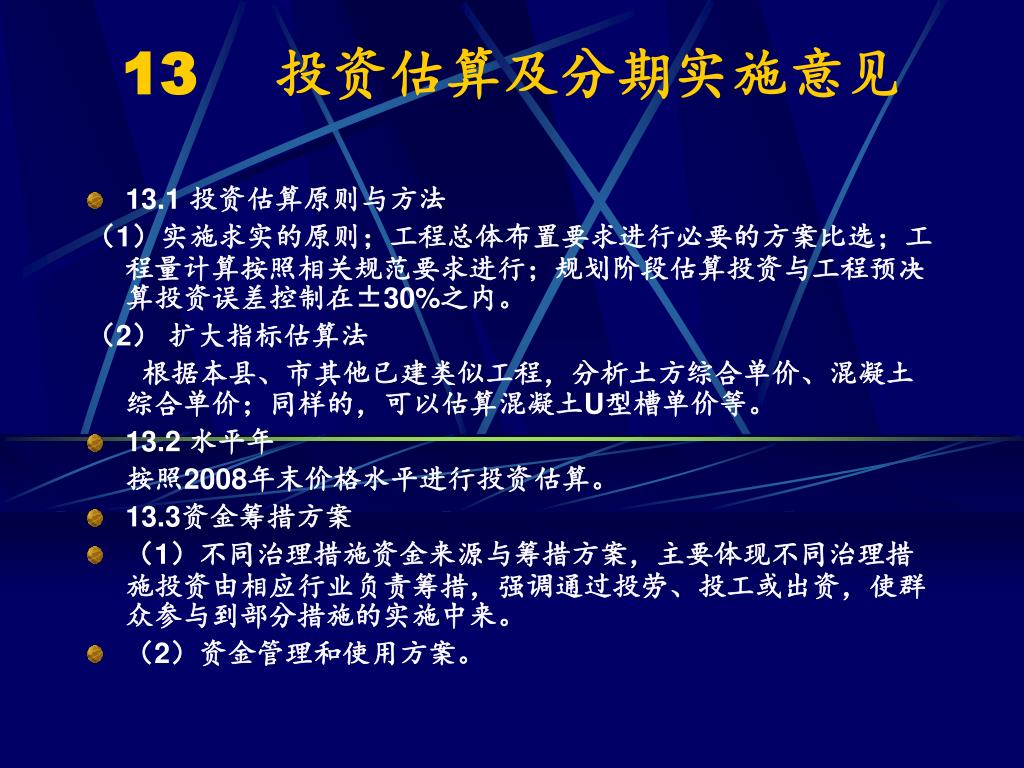 13　投资估算及分期实施意见

13.1 投资估算原则与方法

（1）实施求实的原则；工程总体布置要求进行必要的方案比选；工程量计算按照相关规范要求进行；规划阶段估算投资与工程预决算投资误差控制在±30%之内。

（2） 扩大指标估算法

根据本县、市其他已建类似工程，分析土方综合单价、混凝土综合单价；同样的，可以估算混凝土U型槽单价等。

13.2 水平年

按照2008年末价格水平进行投资估算。

13.3资金筹措方案

（1）不同治理措施资金来源与筹措方案，主要体现不同治理措施投资由相应行业负责筹措，强调通过投劳、投工或出资，使群众参与到部分措施的实施中来。

（2）资金管理和使用方案。